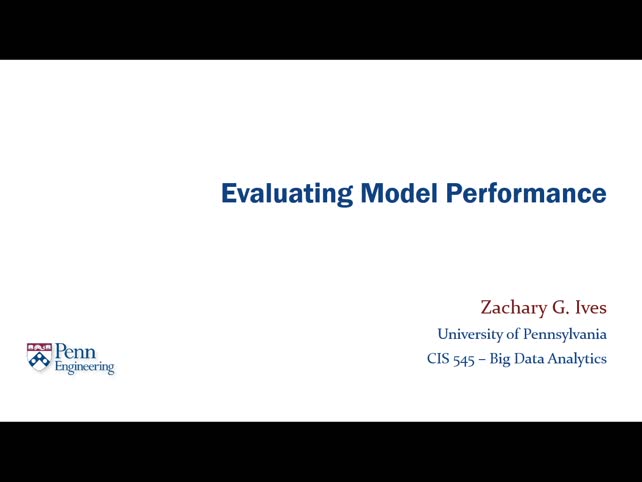 Evaluating Model Performance

Zachary G. Ives
University of Pennsylvania
CIS 545 – Big Data Analytics

Penn Engineering